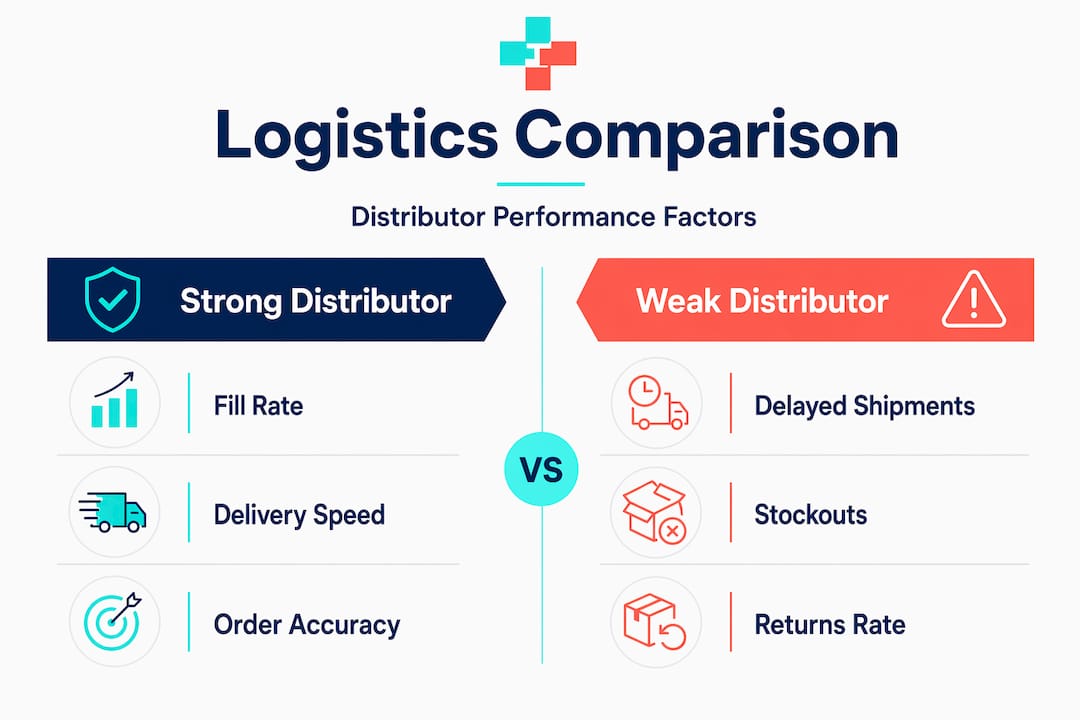 Logistics Comparison

Distributor Performance Factors

Strong Distributor

Fill Rate

Delivery Speed

Order Accuracy

VS

Weak Distributor

Delayed Shipments

Stockouts

Returns Rate